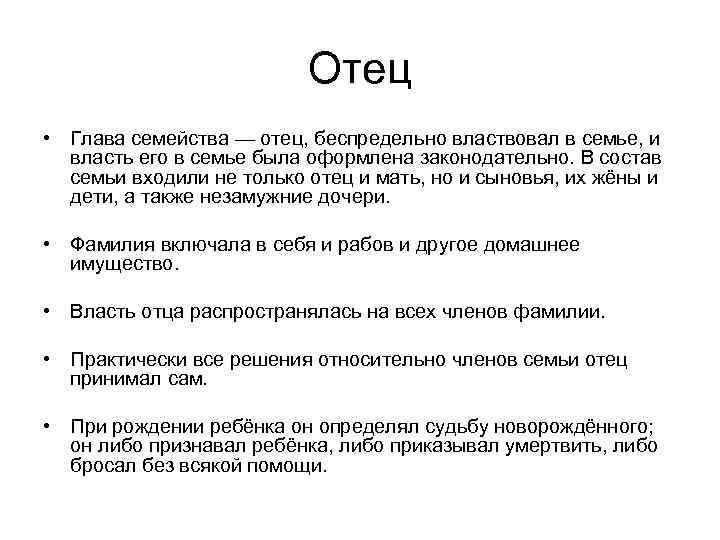 Отец

• Глава семейства — отец, беспредельно властвовал в семье, и власть его в семье была оформлена законодательно. В состав семьи входили не только отец и мать, но и сыновья, их жёны и дети, а также незамужние дочери.

• Фамилия включала в себя и рабов и другое домашнее имущество.

• Власть отца распространялась на всех членов фамилии.

• Практически все решения относительно членов семьи отец принимал сам.

• При рождении ребёнка он определял судьбу новорождённого; он либо признавал ребёнка, либо приказывал умертвить, либо бросал без всякой помощи.